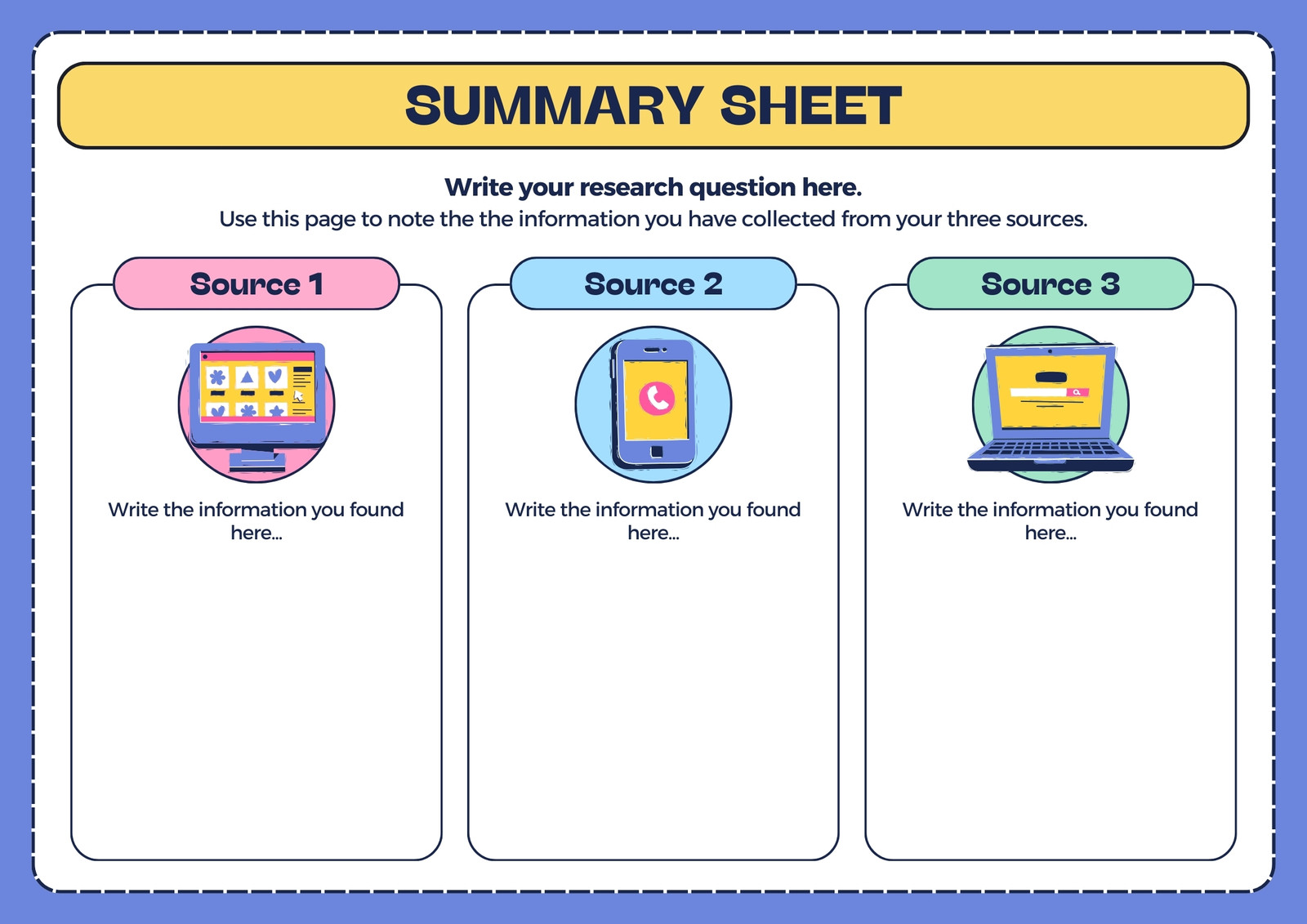 SUMMARY SHEET

Write your research question here.
Use this page to note the the information you have collected from your three sources.

Source 1

Write the information you found here...

Source 2

Write the information you found here...

Source 3

Write the information you found here...